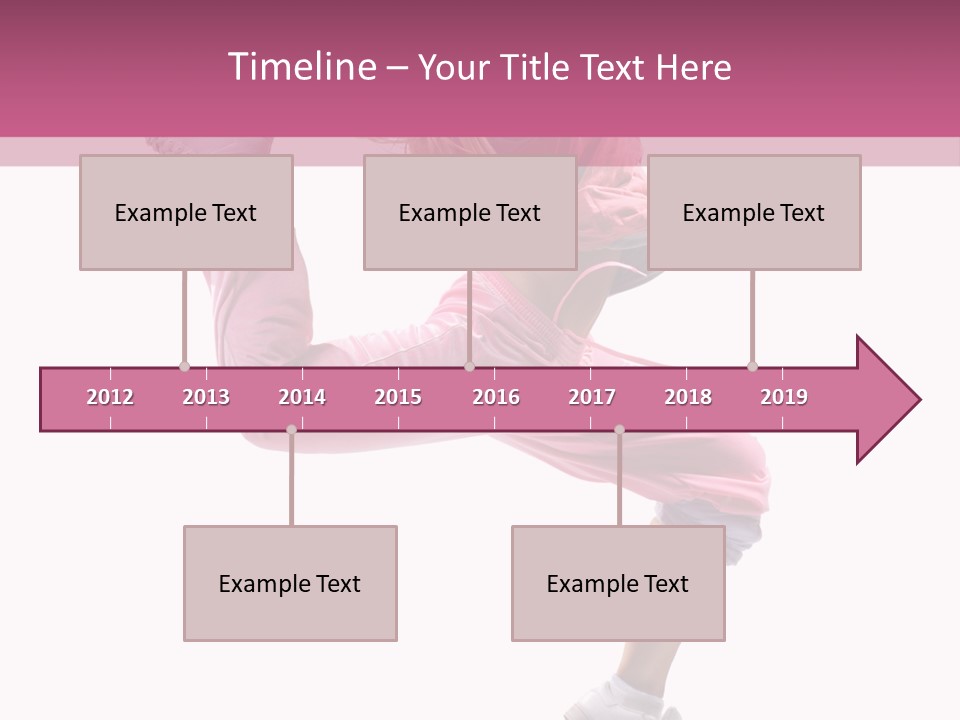 Timeline – Your Title Text Here

Example Text

Example Text

Example Text

2012 2013 2014 2015 2016 2017 2018 2019

Example Text

Example Text